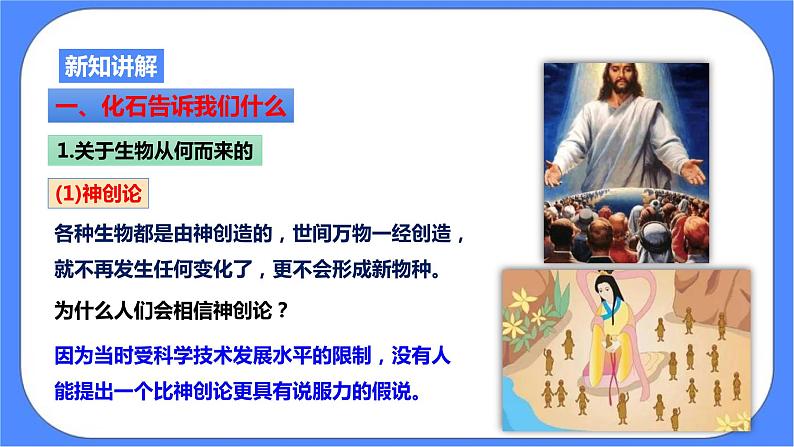 新知讲解

一、化石告诉我们什么

1.关于生物从何而来的

(1)神创论

各种生物都是由神创造的，世间万物一经创造，就不再发生任何变化了，更不会形成新物种。

为什么人们会相信神创论？

因为当时受科学技术发展水平的限制，没有人能提出一个比神创论更具有说服力的假说。